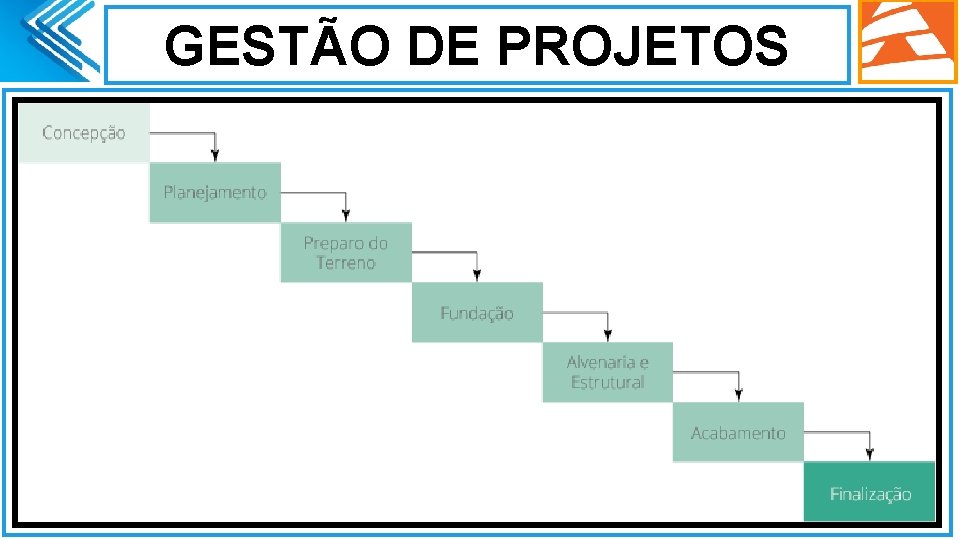 GESTÃO DE PROJETOS

Concepção

Planejamento

Preparo do Terreno

Fundação

Alvenaria e Estrutural

Acabamento

Finalização